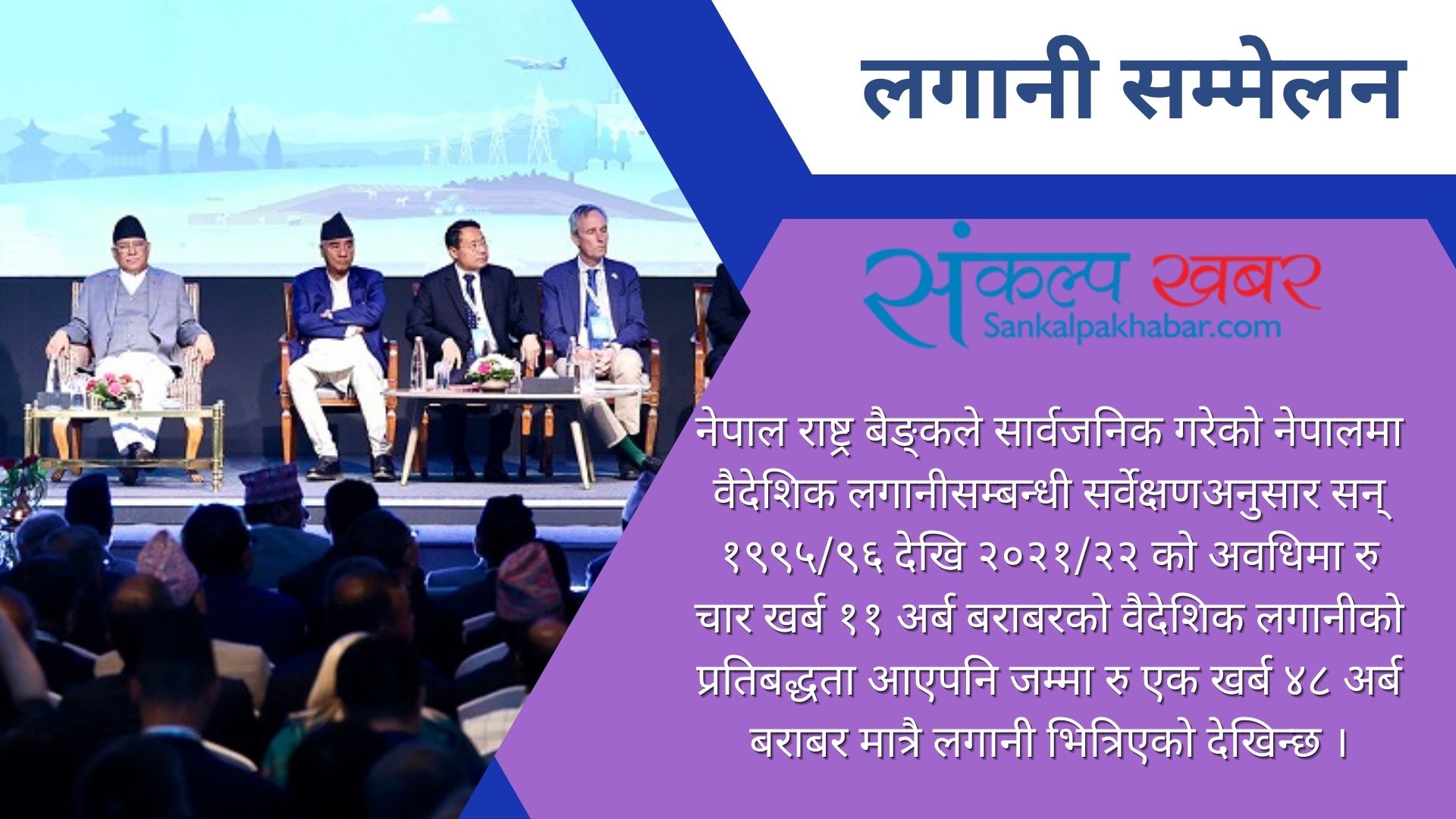 लगानी सम्मेलन

संकल्प खबर
Sankalpakhabar.com

नेपाल राष्ट्र बैङ्कले सार्वजनिक गरेको नेपालमा वैदेशिक लगानीसम्बन्धी सर्वेक्षणअनुसार सन् १९९५/९६ देखि २०२१/२२ को अवधिमा रु चार खर्ब ११ अर्ब बराबरको वैदेशिक लगानीको प्रतिबद्धता आएपनि जम्मा रु एक खर्ब ४८ अर्ब बराबर मात्रै लगानी भित्रिएको देखिन्छ ।